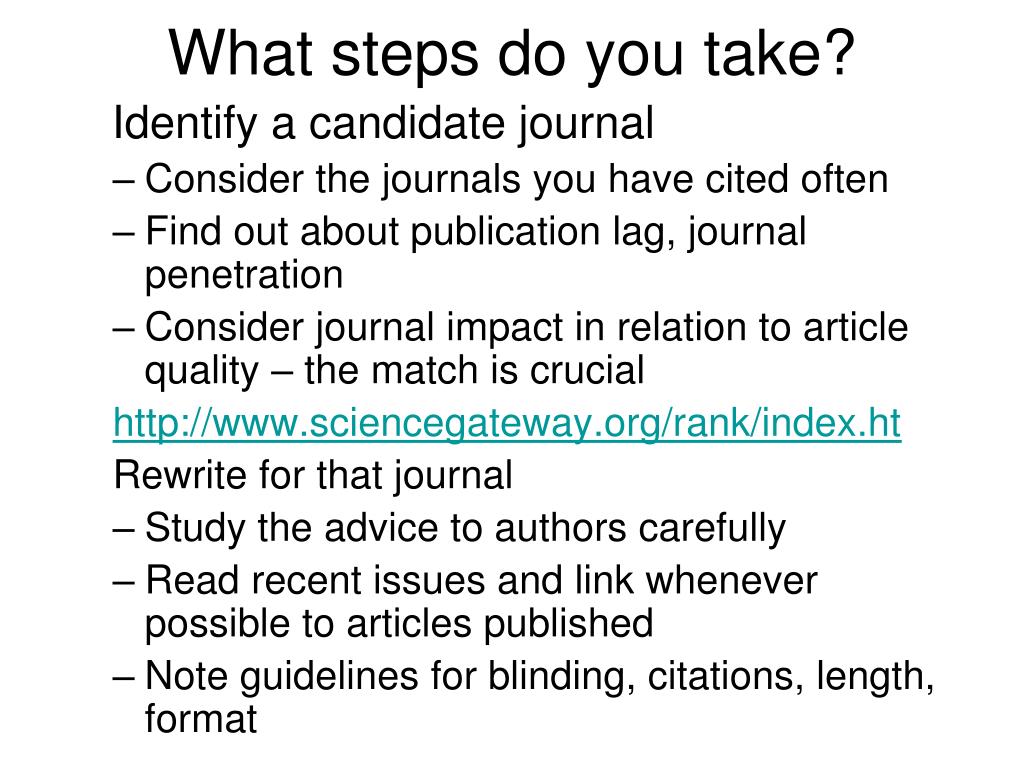 What steps do you take?

Identify a candidate journal

– Consider the journals you have cited often

– Find out about publication lag, journal penetration

– Consider journal impact in relation to article quality – the match is crucial

http://www.sciencegateway.org/rank/index.ht

Rewrite for that journal

– Study the advice to authors carefully

– Read recent issues and link whenever possible to articles published

– Note guidelines for blinding, citations, length, format